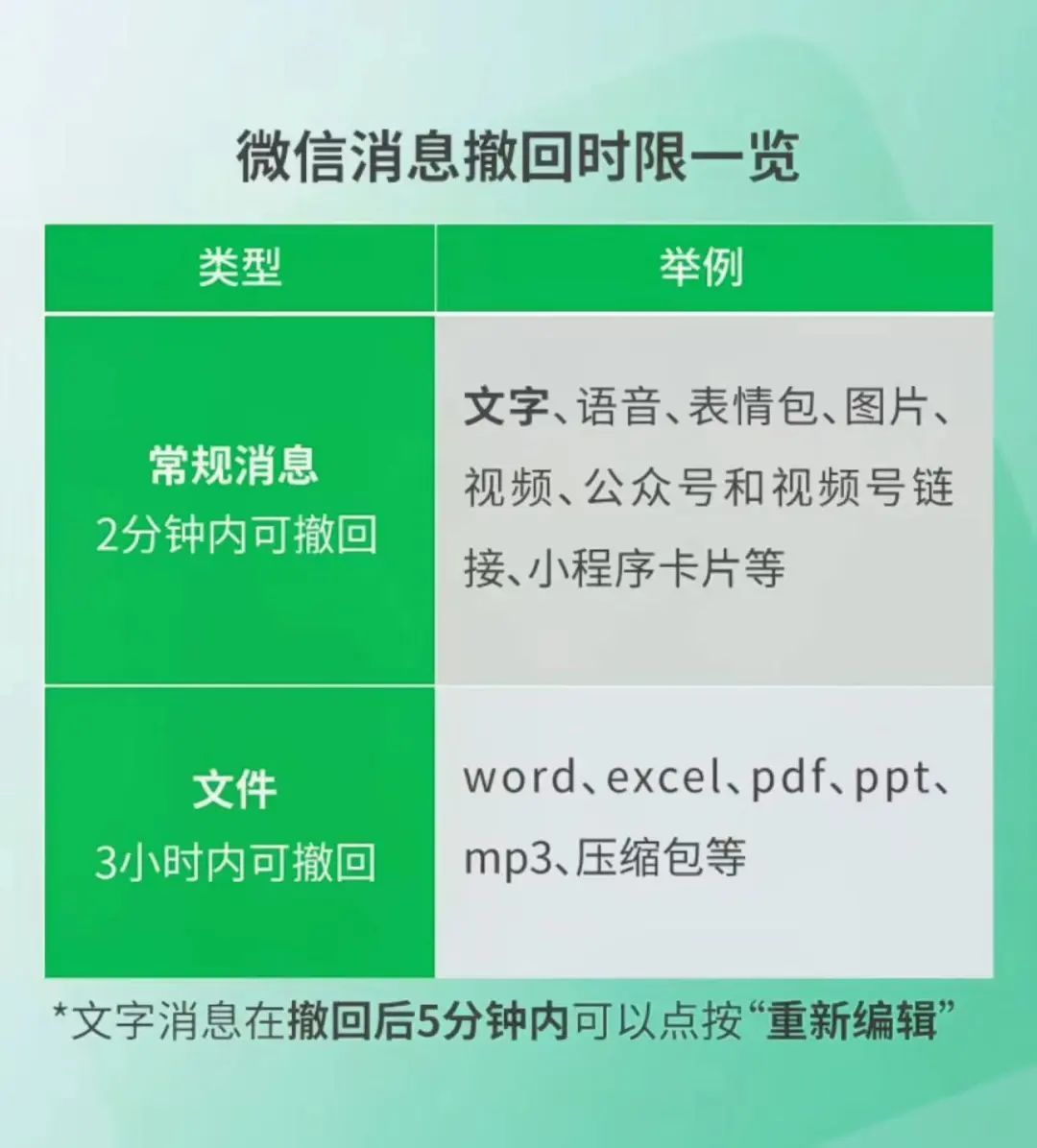 微信消息撤回时限一览

| 类型 | 举例 |
|---|---|
| 常规消息 2分钟内可撤回 | 文字、语音、表情包、图片、视频、公众号和视频号链接、小程序卡片等 |
| 文件 3小时内可撤回 | word、excel、pdf、ppt、mp3、压缩包等 |

*文字消息在撤回后5分钟内可以点按“重新编辑”